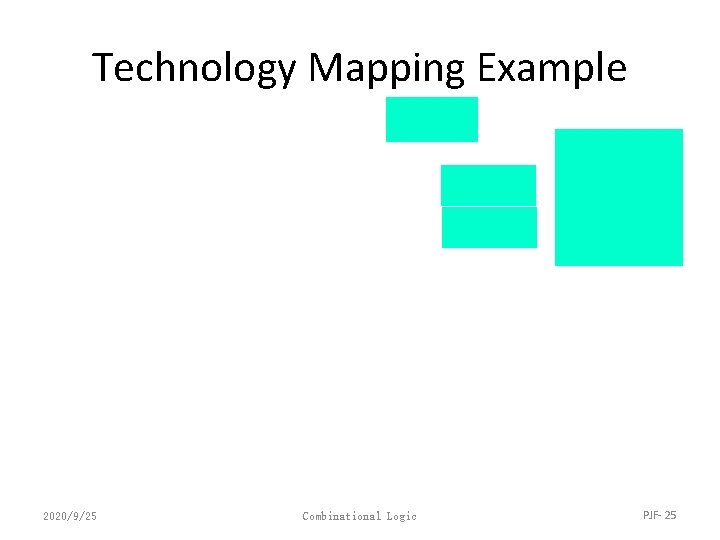 Technology Mapping Example

2020/9/25

Combinational Logic

PJF- 25